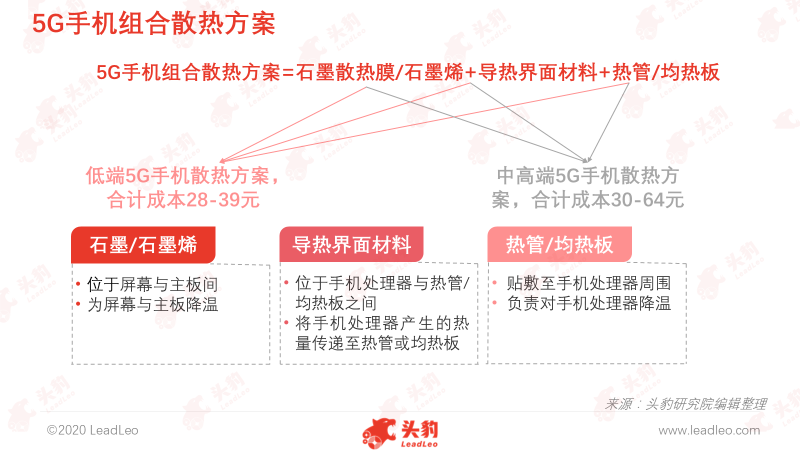 5G手机组合散热方案

5G手机组合散热方案=石墨散热膜/石墨烯+导热界面材料+热管/均热板

低端5G手机散热方案，合计成本28-39元

中高端5G手机散热方案，合计成本30-64元

石墨/石墨烯

• 位于屏幕与主板间
• 为屏幕与主板降温

导热界面材料

• 位于手机处理器与热管/均热板之间
• 将手机处理器产生的热量传递至热管或均热板

热管/均热板

• 贴敷至手机处理器周围
• 负责对手机处理器降温

来源：头豹研究院编辑整理

©2020 LeadLeo

头豹 LeadLeo

www.leadleo.com